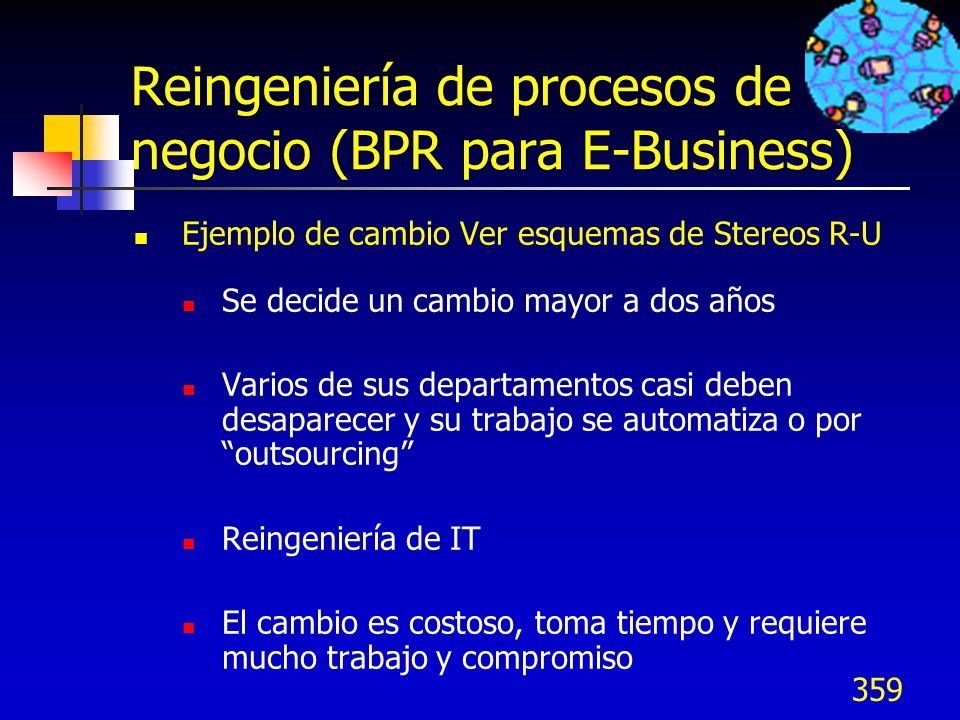 Reingeniería de procesos de negocio (BPR para E-Business)

Ejemplo de cambio Ver esquemas de Stereos R-U

Se decide un cambio mayor a dos años

Varios de sus departamentos casi deben desaparecer y su trabajo se automatiza o por “outsourcing”

Reingeniería de IT

El cambio es costoso, toma tiempo y requiere mucho trabajo y compromiso

359